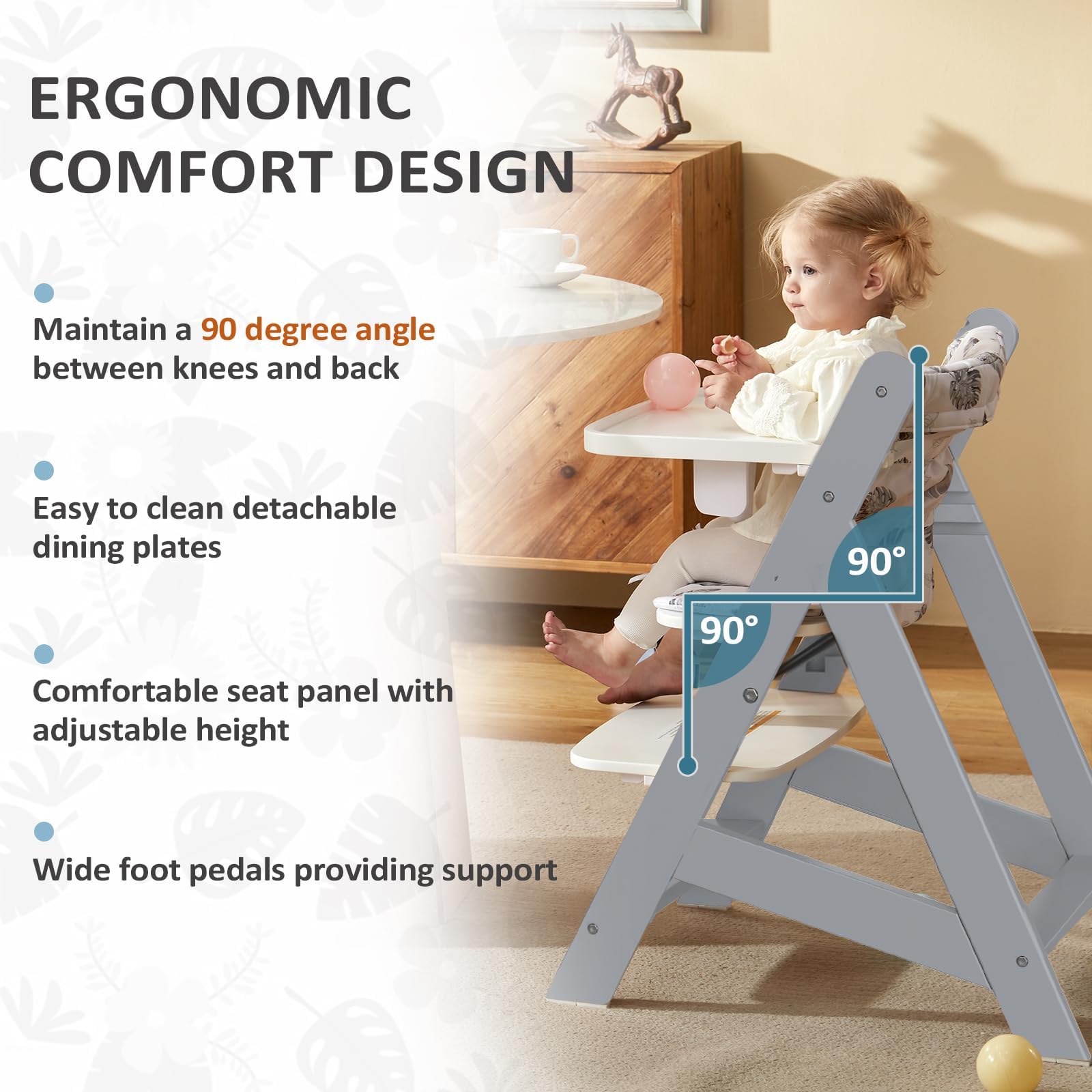 ERGONOMIC COMFORT DESIGN

Maintain a 90 degree angle between knees and back

Easy to clean detachable dining plates

Comfortable seat panel with adjustable height

Wide foot pedals providing support

90°

90°